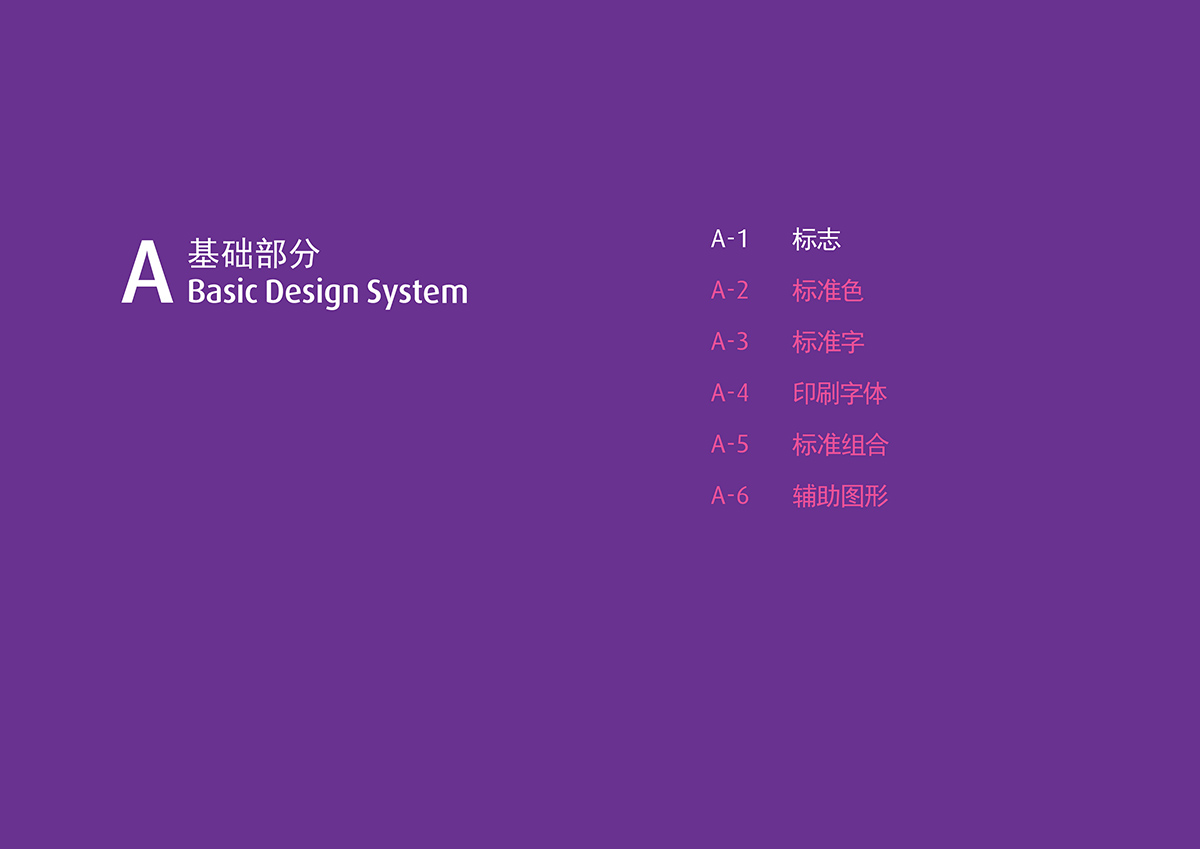 A 基础部分
Basic Design System

A-1 标志
A-2 标准色
A-3 标准字
A-4 印刷字体
A-5 标准组合
A-6 辅助图形